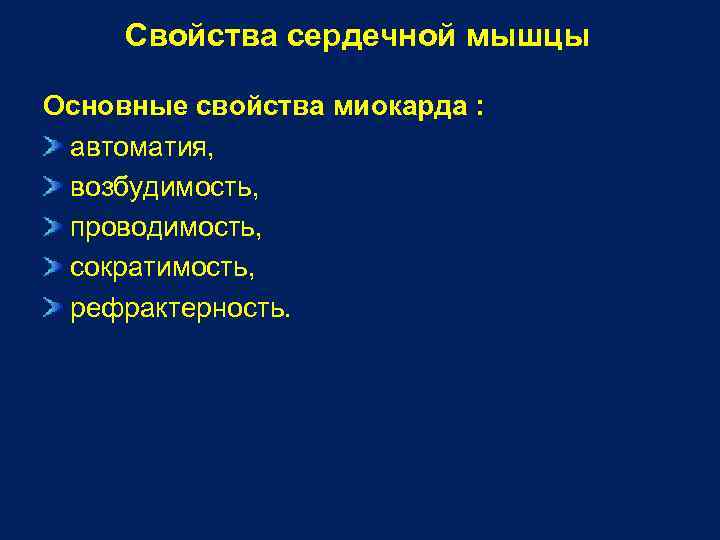 Свойства сердечной мышцы

Основные свойства миокарда :

автоматия,

возбудимость,

проводимость,

сократимость,

рефрактерность.